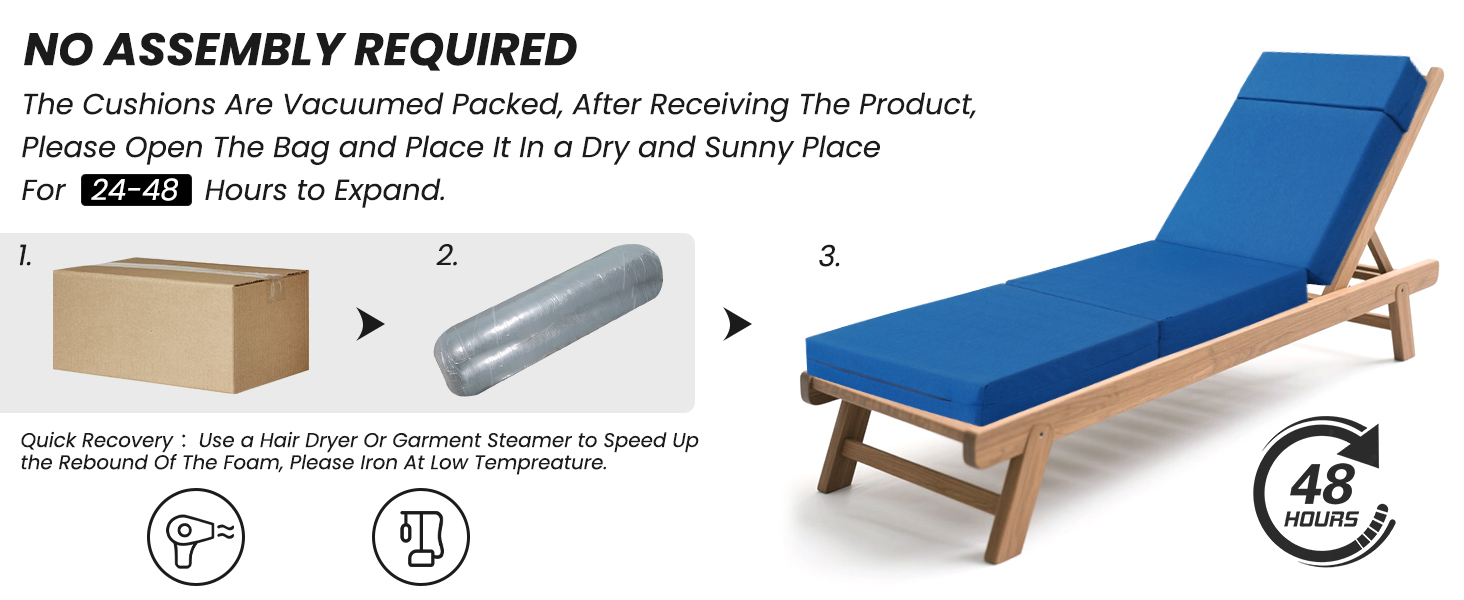 NO ASSEMBLY REQUIRED

The Cushions Are Vacuumed Packed, After Receiving The Product, Please Open The Bag and Place It In a Dry and Sunny Place For 24-48 Hours to Expand.

1.

2.

3.

Quick Recovery： Use a Hair Dryer Or Garment Steamer to Speed Up the Rebound Of The Foam, Please Iron At Low Tempreature.

48 HOURS